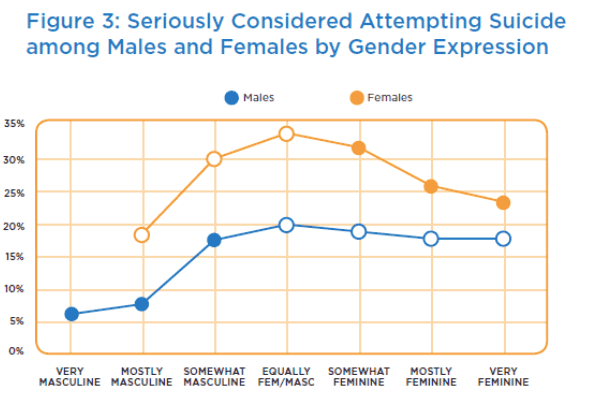 Figure 3: Seriously Considered Attempting Suicide among Males and Females by Gender Expression

Males

Females

35%

30%

25%

20%

15%

10%

5%

0%

VERY MASCULINE

MOSTLY MASCULINE

SOMEWHAT MASCULINE

EQUALLY FEM/MASC

SOMEWHAT FEMININE

MOSTLY FEMININE

VERY FEMININE